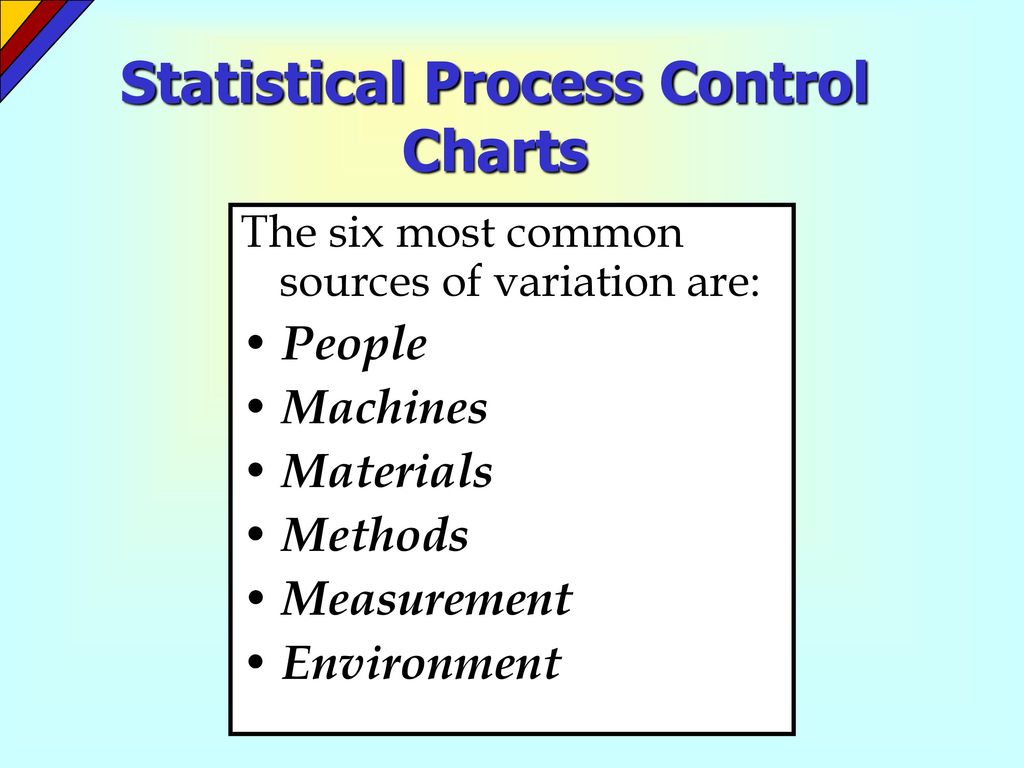 Statistical Process Control Charts

The six most common sources of variation are:

• People
• Machines
• Materials
• Methods
• Measurement
• Environment